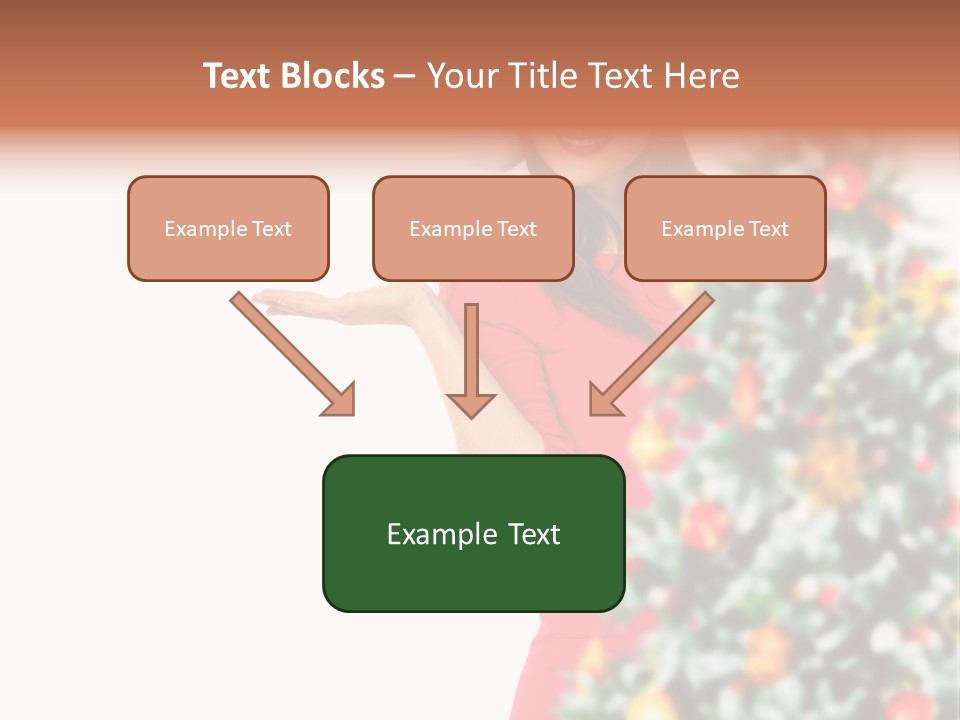 Text Blocks – Your Title Text Here

Example Text

Example Text

Example Text

Example Text